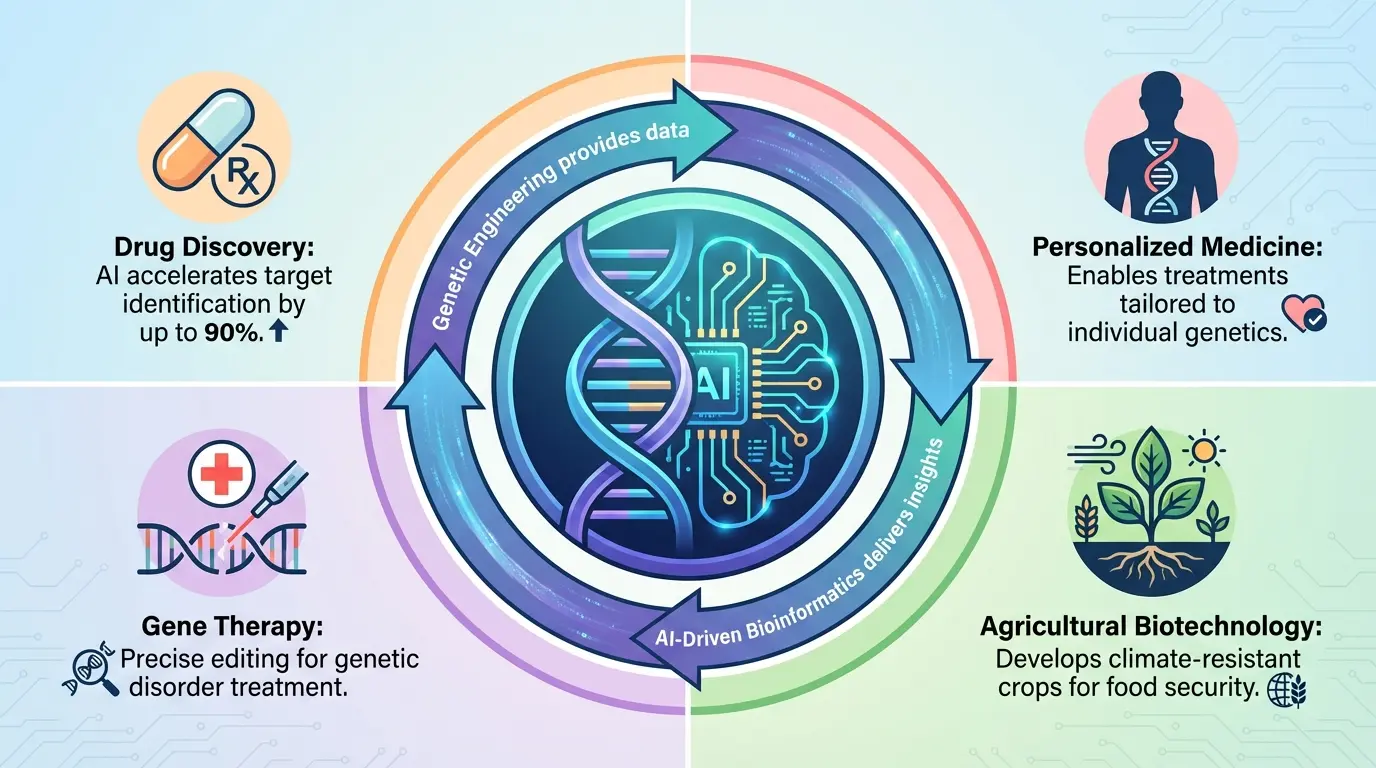 Rx

Drug Discovery:
AI accelerates target identification by up to 90%.

Genetic Engineering provides data

AI

AI-Driven Bioinformatics delivers insights

Personalized Medicine:
Enables treatments tailored to individual genetics.

Gene Therapy:
Precise editing for genetic disorder treatment.

Agricultural Biotechnology:
Develops climate-resistant crops for food security.